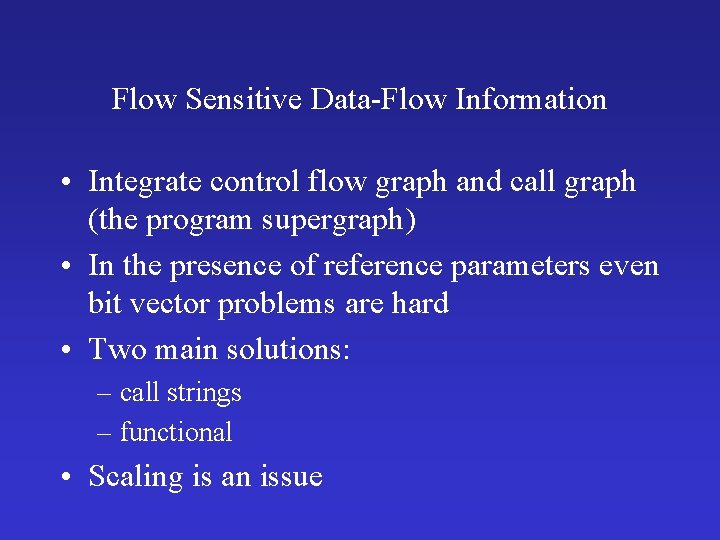 Flow Sensitive Data-Flow Information

• Integrate control flow graph and call graph (the program supergraph)
• In the presence of reference parameters even bit vector problems are hard
• Two main solutions:
– call strings
– functional
• Scaling is an issue